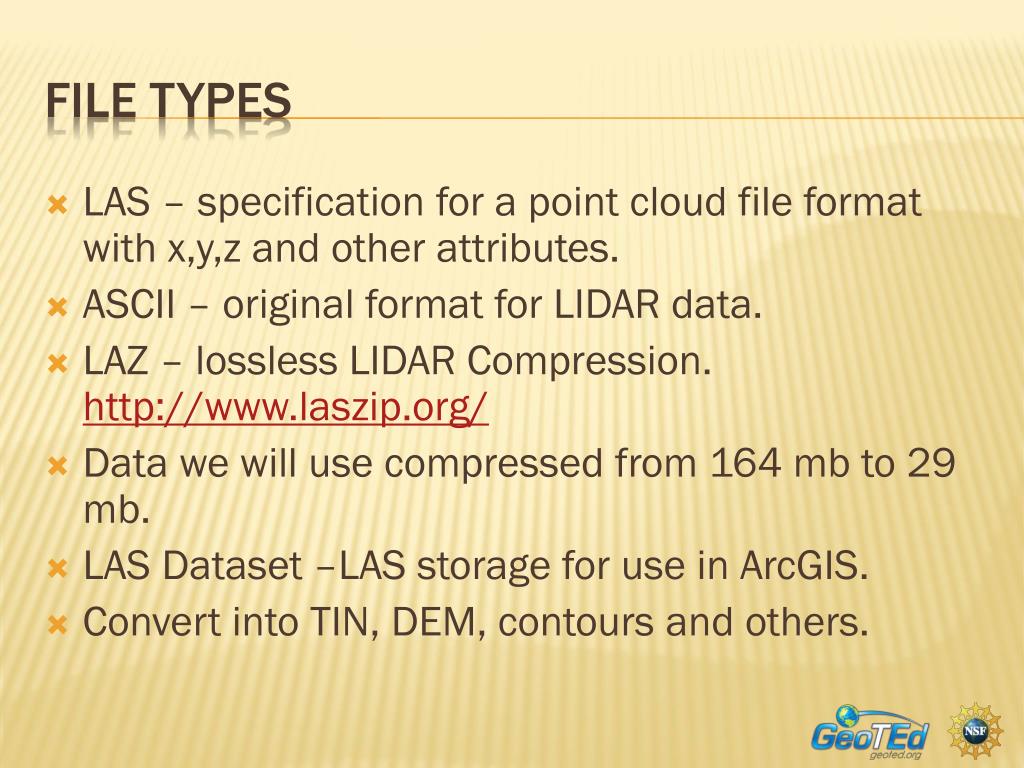 FILE TYPES

LAS – specification for a point cloud file format with x,y,z and other attributes.

ASCII – original format for LIDAR data.

LAZ – lossless LIDAR Compression. http://www.laszip.org/

Data we will use compressed from 164 mb to 29 mb.

LAS Dataset –LAS storage for use in ArcGIS.

Convert into TIN, DEM, contours and others.

GeoTEd geoted.org

NSF